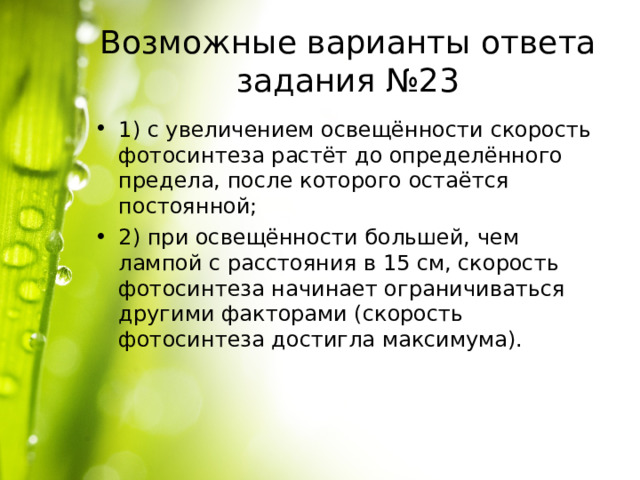 Возможные варианты ответа задания №23

• 1) с увеличением освещённости скорость фотосинтеза растёт до определённого предела, после которого остаётся постоянной;

• 2) при освещённости большей, чем лампой с расстояния в 15 см, скорость фотосинтеза начинает ограничиваться другими факторами (скорость фотосинтеза достигла максимума).